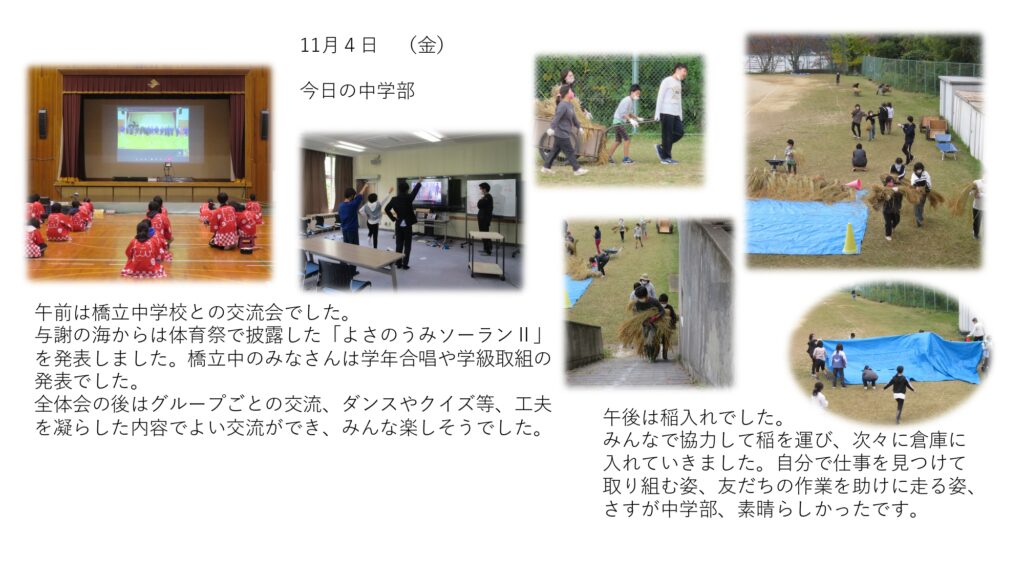 11月４日　（金）

今日の中学部

午前は橋立中学校との交流会でした。
与謝の海からは体育祭で披露した「よさのうみソーランⅡ」を発表しました。橋立中のみなさんは学年合唱や学級取組の発表でした。
全体会の後はグループごとの交流、ダンスやクイズ等、工夫を凝らした内容でよい交流ができ、みんな楽しそうでした。

午後は稲入れでした。
みんなで協力して稲を運び、次々に倉庫に入れていきました。自分で仕事を見つけて取り組む姿、友だちの作業を助けに走る姿、さすが中学部、素晴らしかったです。